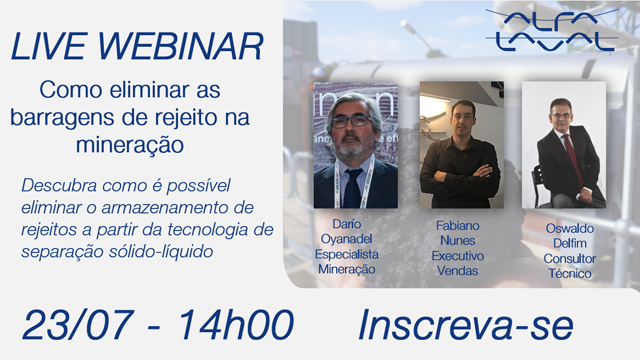 LIVE WEBINAR

Como eliminar as barragens de rejeito na mineração

Descubra como é possível eliminar o armazenamento de rejeitos a partir da tecnologia de separação sólido-líquido

ALFA LAVAL

Darío Oyanadel Especialista Mineração

Fabiano Nunes Executivo Vendas

Oswaldo Delfim Consultor Técnico

23/07 - 14h00

Inscreva-se